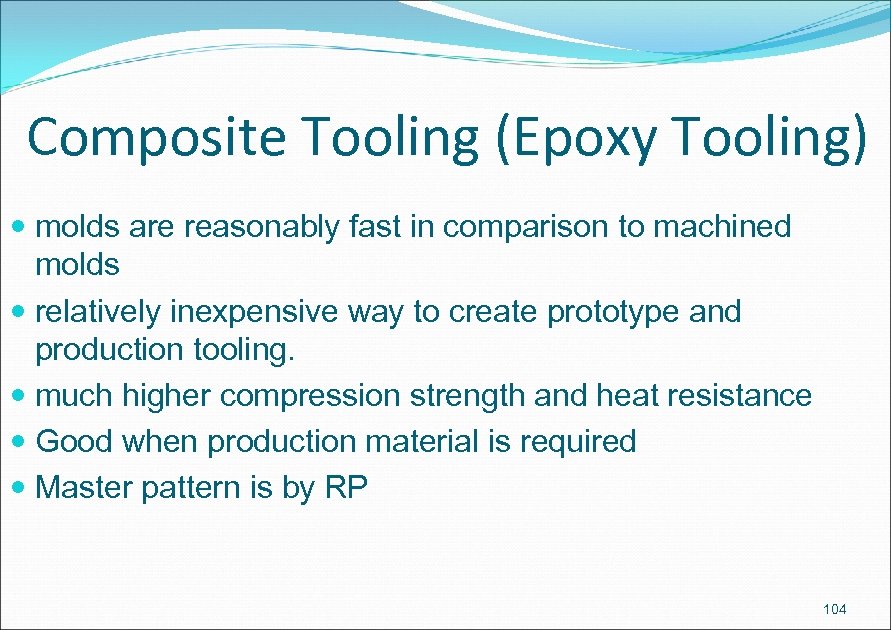 Composite Tooling (Epoxy Tooling)

- molds are reasonably fast in comparison to machined molds
- relatively inexpensive way to create prototype and production tooling.
- much higher compression strength and heat resistance
- Good when production material is required
- Master pattern is by RP

104